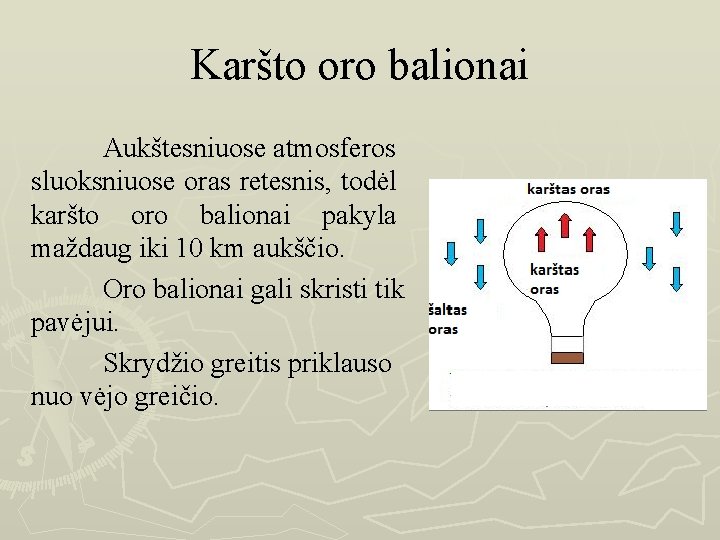 Karšto oro balionai

Aukštesniuose atmosferos sluoksniuose oras retesnis, todėl karšto oro balionai pakyla maždaug iki 10 km aukščio.

Oro balionai gali skristi tik pavėjui.

Skrydžio greitis priklauso nuo vėjo greičio.

karštas oras

karštas oras

šaltas oras